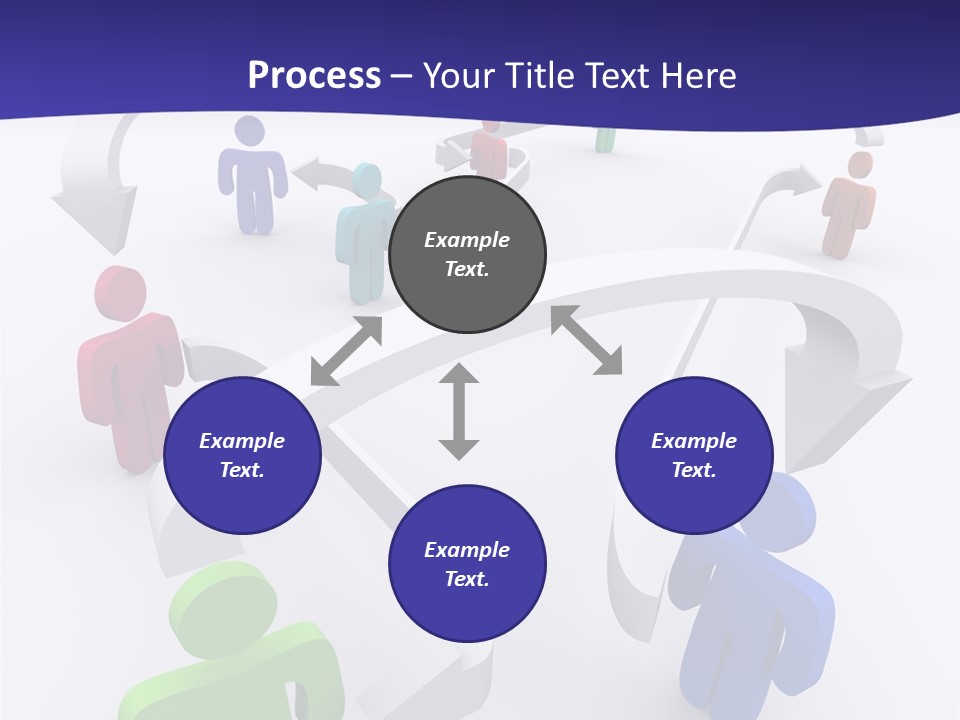 Process – Your Title Text Here

Example Text.

Example Text.

Example Text.

Example Text.